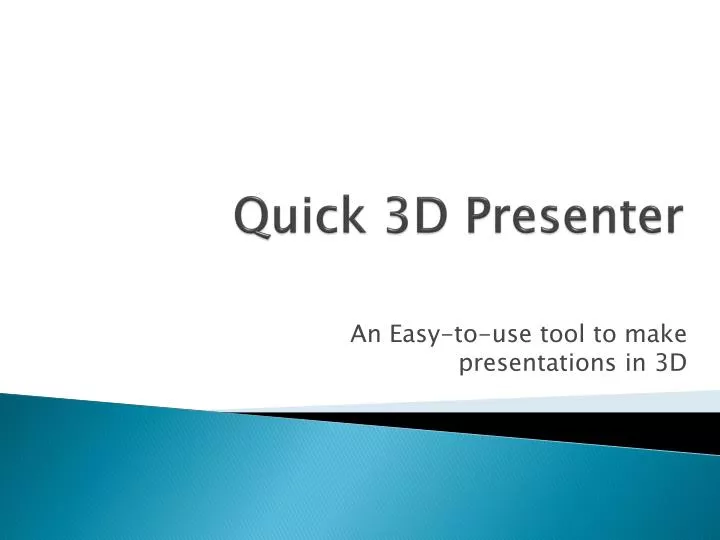 Quick 3D Presenter

An Easy-to-use tool to make presentations in 3D